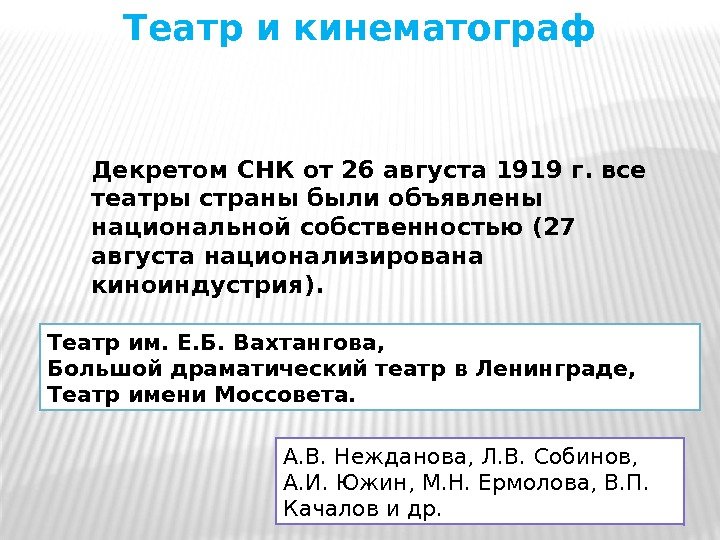 Театр и кинематограф

Декретом СНК от 26 августа 1919 г. все театры страны были объявлены национальной собственностью (27 августа национализирована киноиндустрия).

Театр им. Е.Б. Вахтангова,
Большой драматический театр в Ленинграде,
Театр имени Моссовета.

А.В. Нежданова, Л.В. Собинов, А.И. Южин, М.Н. Ермолова, В.П. Качалов и др.